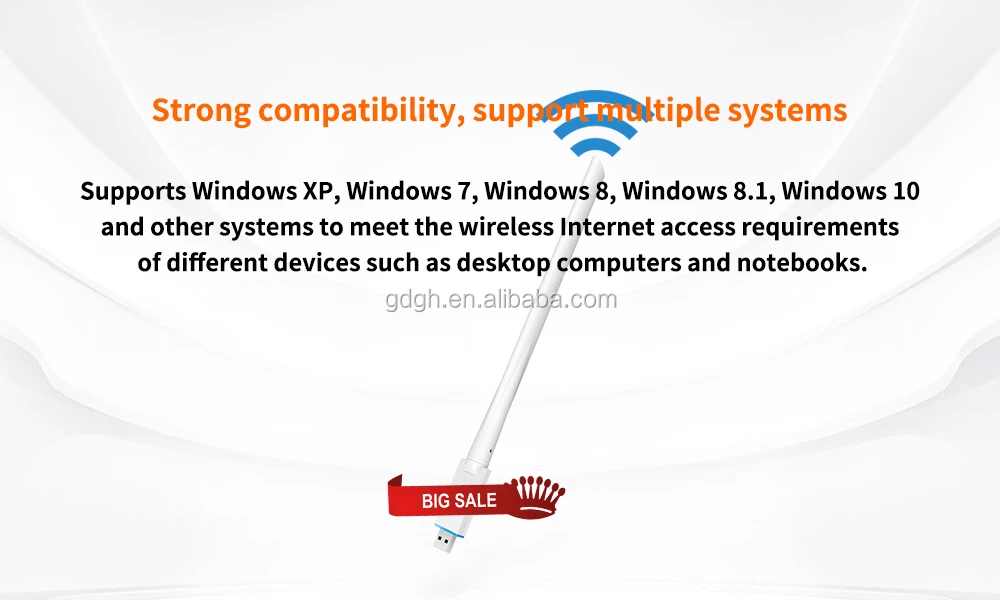 Strong compatibility, support multiple systems

Supports Windows XP, Windows 7, Windows 8, Windows 8.1, Windows 10 and other systems to meet the wireless Internet access requirements of different devices such as desktop computers and notebooks.

gdgh.en.alibaba.com

BIG SALE